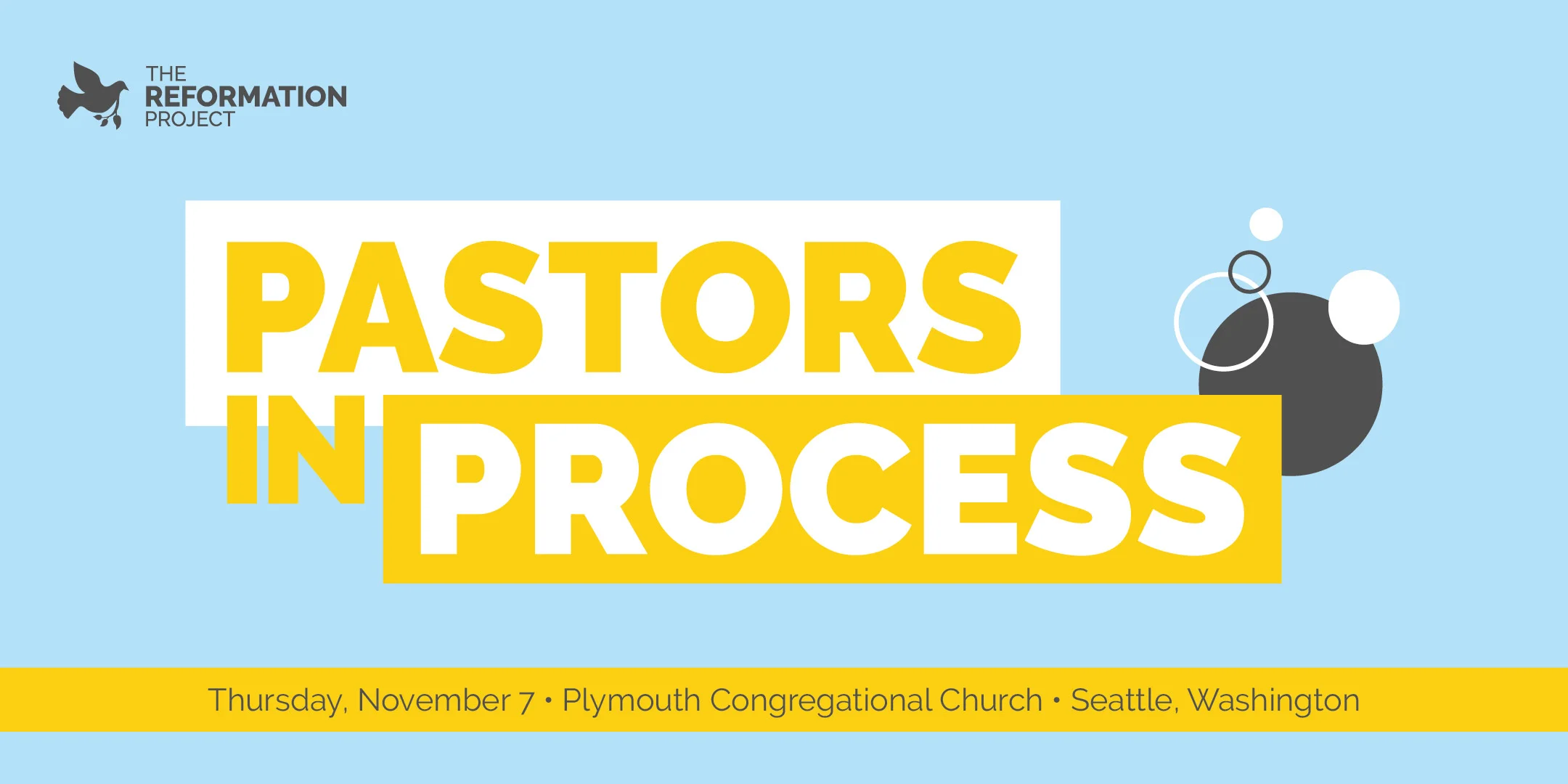 THE
REFORMATION
PROJECT

PASTORS
IN
PROCESS

Thursday, November 7 • Plymouth Congregational Church • Seattle, Washington